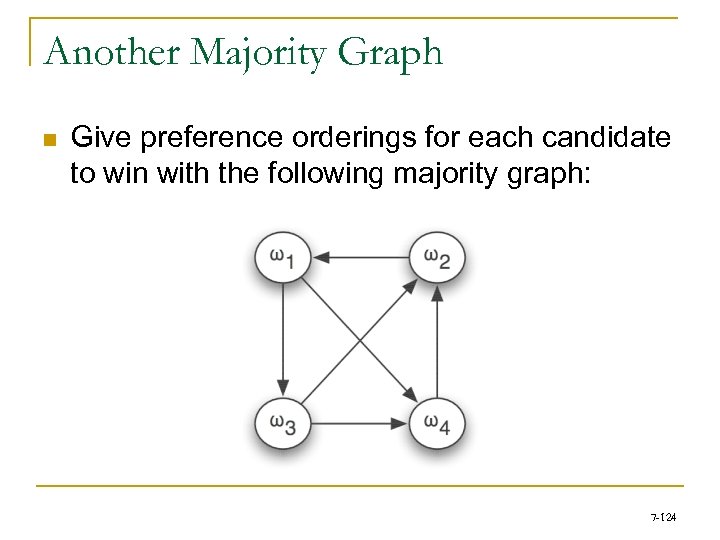 Another Majority Graph

Give preference orderings for each candidate to win with the following majority graph:

$\omega_1$

$\omega_2$

$\omega_3$

$\omega_4$

7-124